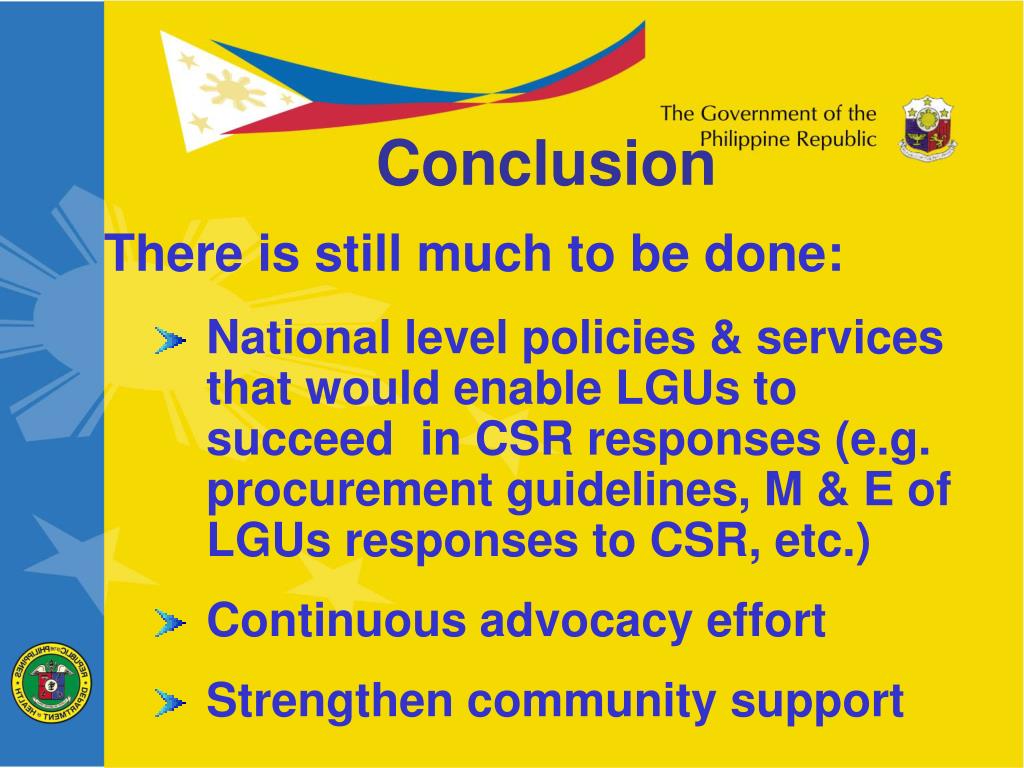 The Government of the Philippine Republic

Conclusion

There is still much to be done:

National level policies & services that would enable LGUs to succeed in CSR responses (e.g. procurement guidelines, M & E of LGUs responses to CSR, etc.)

Continuous advocacy effort

Strengthen community support

REPUBLIC OF THE PHILIPPINES DEPARTMENT OF HEALTH